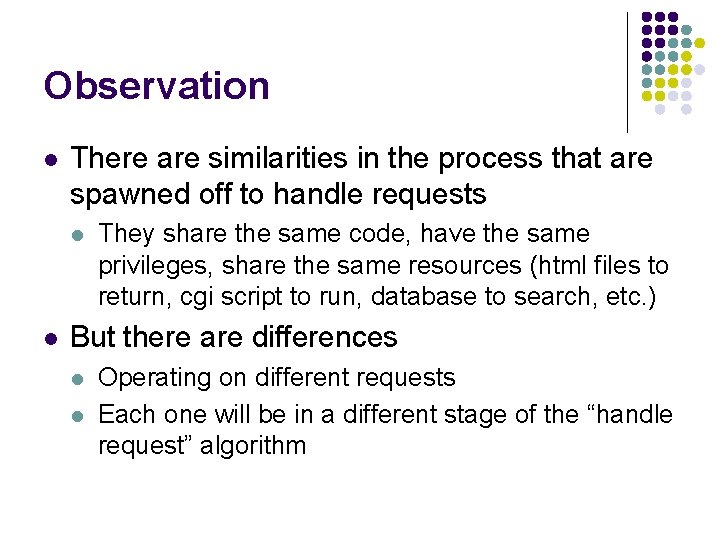 Observation

There are similarities in the process that are spawned off to handle requests

They share the same code, have the same privileges, share the same resources (html files to return, cgi script to run, database to search, etc.)

But there are differences

Operating on different requests

Each one will be in a different stage of the “handle request” algorithm